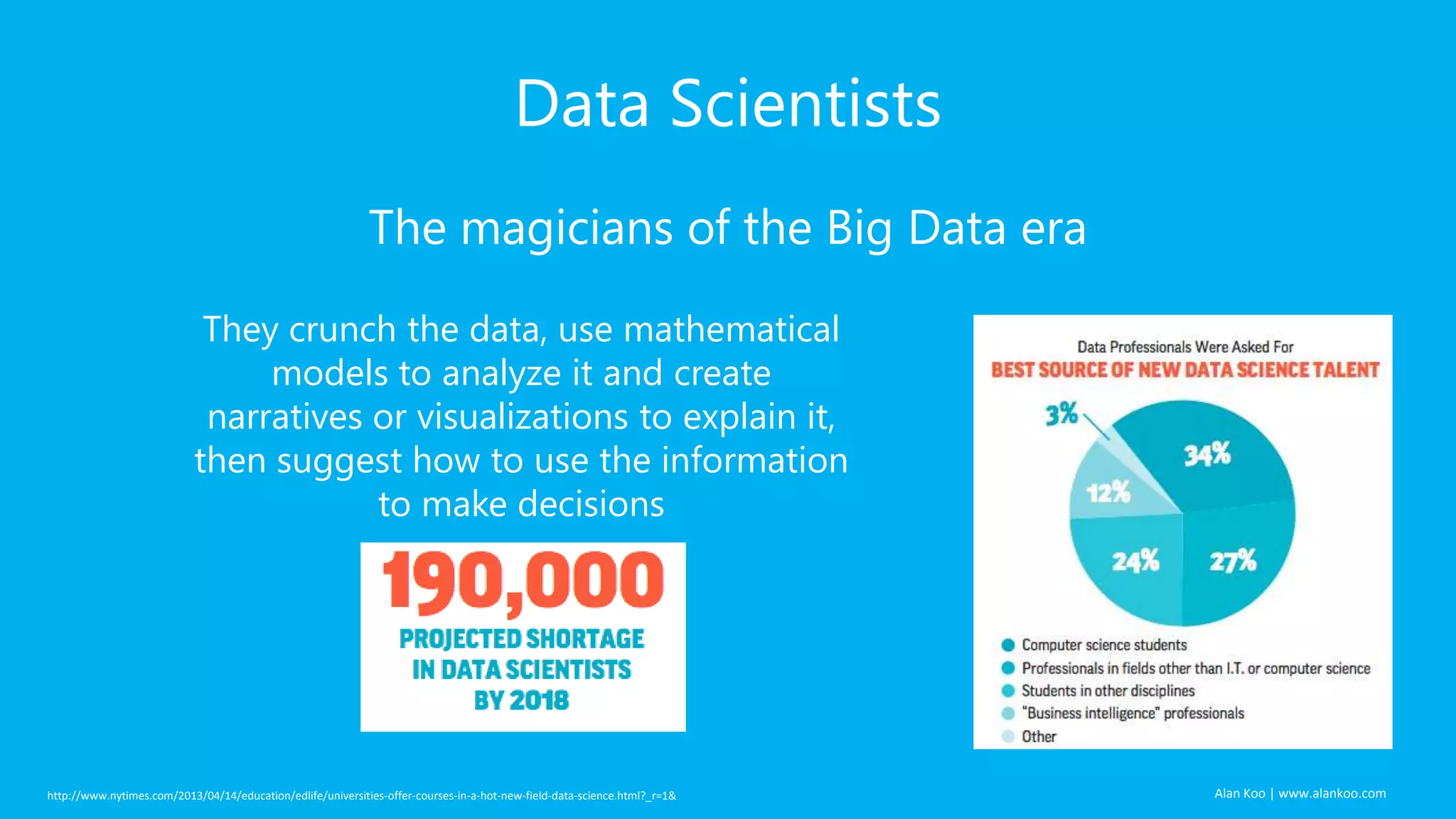 Data Scientists

The magicians of the Big Data era

They crunch the data, use mathematical models to analyze it and create narratives or visualizations to explain it, then suggest how to use the information to make decisions

190,000
PROJECTED SHORTAGE IN DATA SCIENTISTS BY 2018

Data Professionals Were Asked For
BEST SOURCE OF NEW DATA SCIENCE TALENT

3%
34%
12%
24%
27%

Computer science students
Professionals in fields other than I.T. or computer science
Students in other disciplines
"Business intelligence" professionals
Other

http://www.nytimes.com/2013/04/14/education/edlife/universities-offer-courses-in-a-hot-new-field-data-science.html?_r=1&

Alan Koo | www.alankoo.com